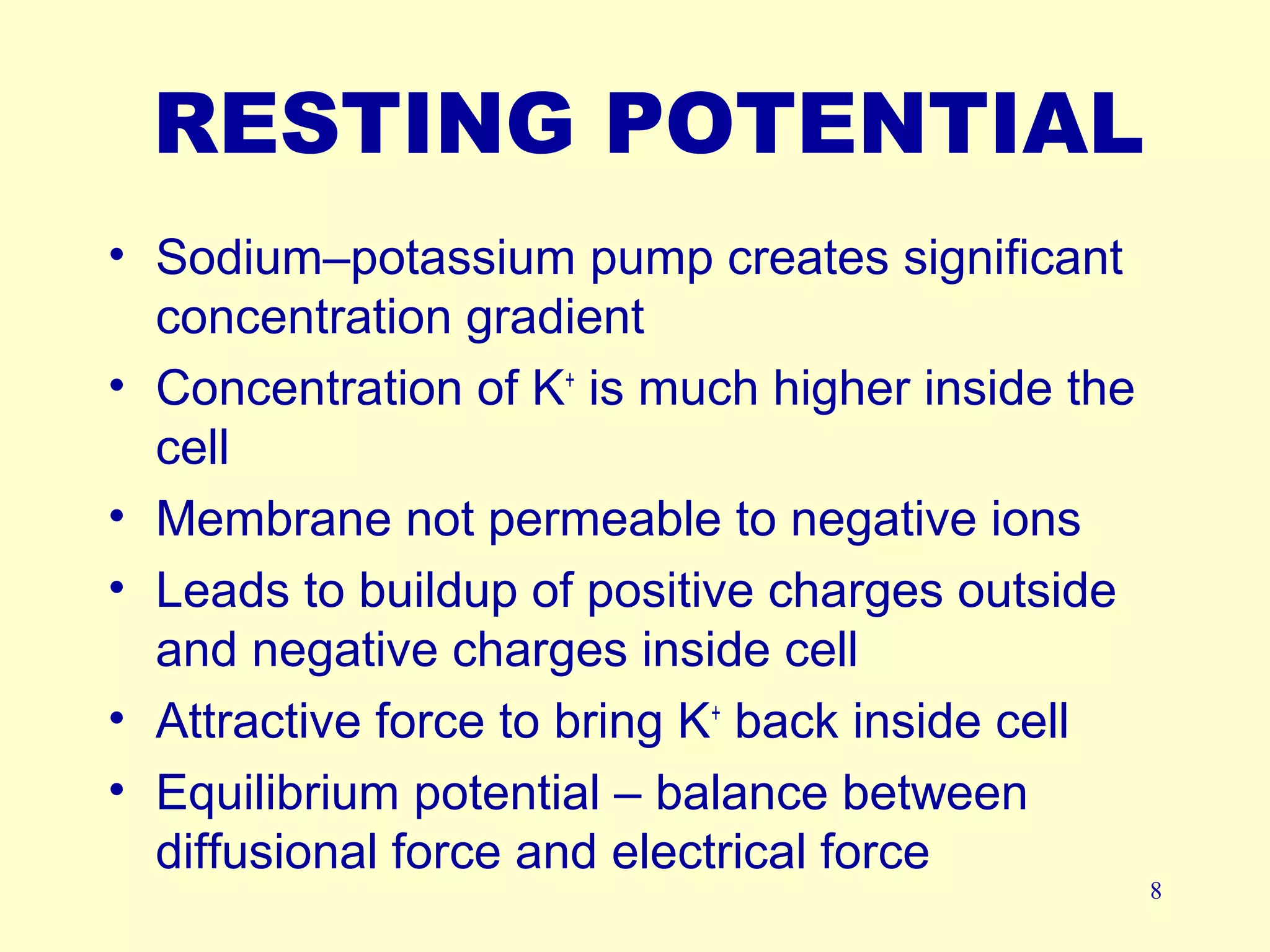 RESTING POTENTIAL

• Sodium–potassium pump creates significant concentration gradient
• Concentration of $K^+$ is much higher inside the cell
• Membrane not permeable to negative ions
• Leads to buildup of positive charges outside and negative charges inside cell
• Attractive force to bring $K^+$ back inside cell
• Equilibrium potential – balance between diffusional force and electrical force

8